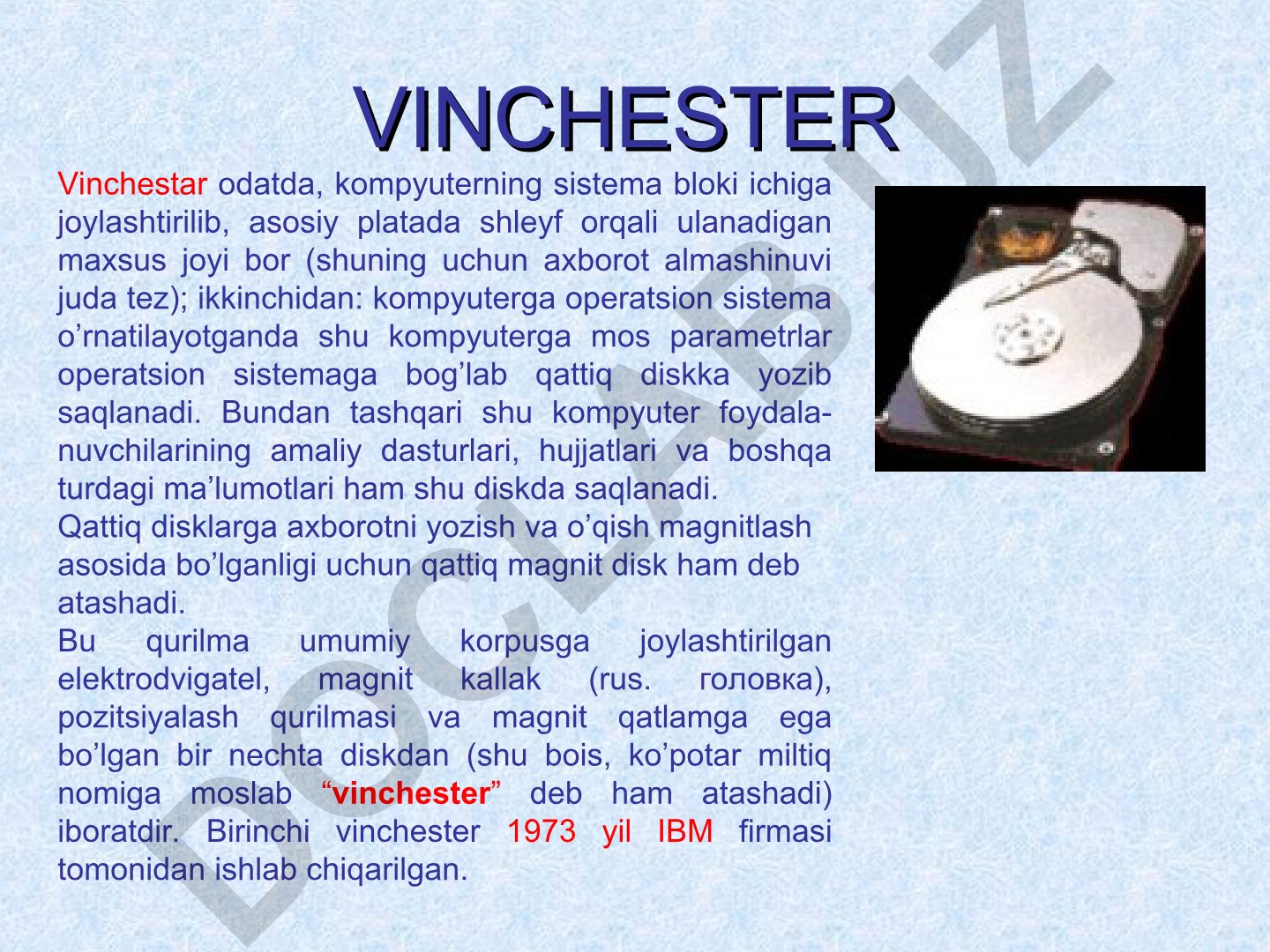 VINCHESTER

Vinchestar odatda, kompyuterning sistema bloki ichiga joylashtirilib, asosiy platada shleyf orqali ulanadigan maxsus joyi bor (shuning uchun axborot almashinuvi juda tez); ikkinchidan: kompyuterga operatsion sistema o’rnatilayotganda shu kompyuterga mos parametrlar operatsion sistemaga bog’lab qattiq diskka yozib saqlanadi. Bundan tashqari shu kompyuter foydalanuvchilarining amaliy dasturlari, hujjatlari va boshqa turdagi ma’lumotlari ham shu diskda saqlanadi.
Qattiq disklarga axborotni yozish va o’qish magnitlash asosida bo’lganligi uchun qattiq magnit disk ham deb atashadi.
Bu qurilma umumiy korpusga joylashtirilgan elektrodvigatel, magnit kallak (rus. головка), pozitsiyalash qurilmasi va magnit qatlamga ega bo’lgan bir nechta diskdan (shu bois, ko’potar miltiq nomiga moslab “vinchester” deb ham atashadi) iboratdir. Birinchi vinchester 1973 yil IBM firmasi tomonidan ishlab chiqarilgan.

DOCLAB.UZ